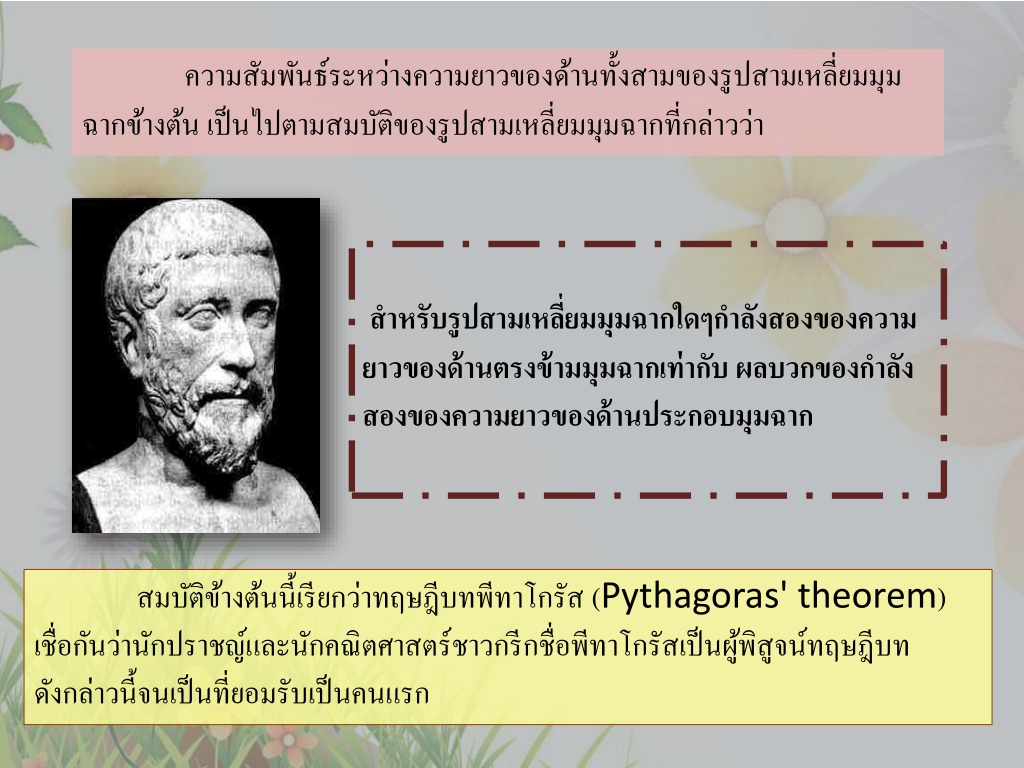 ความสัมพันธ์ระหว่างความยาวของด้านทั้งสามของรูปสามเหลี่ยมมุมฉากข้างต้น เป็นไปตามสมบัติของรูปสามเหลี่ยมมุมฉากที่กล่าวว่า

สำหรับรูปสามเหลี่ยมมุมฉากใดๆกำลังสองของความยาวของด้านตรงข้ามมุมฉากเท่ากับ ผลบวกของกำลังสองของความยาวของด้านประกอบมุมฉาก

สมบัติข้างต้นนี้เรียกว่าทฤษฎีบทพีทาโกรัส (Pythagoras' theorem) เชื่อกันว่านักปราชญ์และนักคณิตศาสตร์ชาวกรีกชื่อพีทาโกรัสเป็นผู้พิสูจน์ทฤษฎีบทดังกล่าวนี้จนเป็นที่ยอมรับเป็นคนแรก